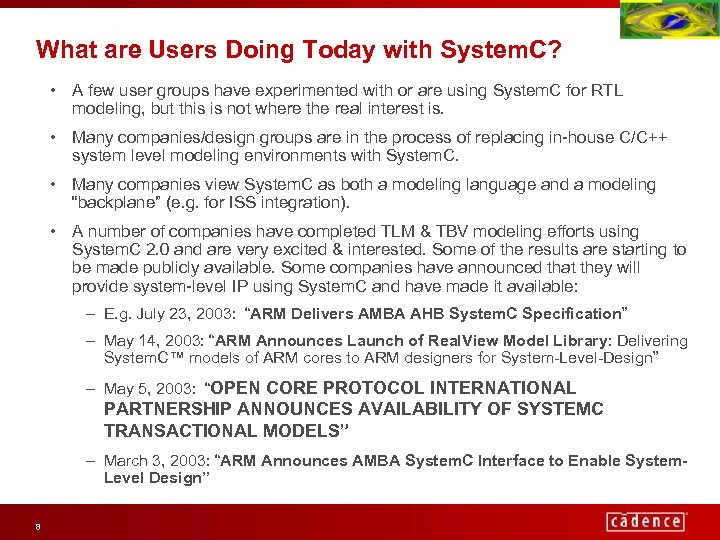 What are Users Doing Today with SystemC?

• A few user groups have experimented with or are using SystemC for RTL modeling, but this is not where the real interest is.

• Many companies/design groups are in the process of replacing in-house C/C++ system level modeling environments with SystemC.

• Many companies view SystemC as both a modeling language and a modeling "backplane" (e.g. for ISS integration).

• A number of companies have completed TLM & TBV modeling efforts using SystemC 2.0 and are very excited & interested. Some of the results are starting to be made publicly available. Some companies have announced that they will provide system-level IP using SystemC and have made it available:

– E.g. July 23, 2003: "ARM Delivers AMBA AHB SystemC Specification"

– May 14, 2003: "ARM Announces Launch of RealView Model Library: Delivering SystemC™ models of ARM cores to ARM designers for System-Level-Design"

– May 5, 2003: "OPEN CORE PROTOCOL INTERNATIONAL PARTNERSHIP ANNOUNCES AVAILABILITY OF SYSTEMC TRANSACTIONAL MODELS"

– March 3, 2003: "ARM Announces AMBA SystemC Interface to Enable System-Level Design"

8

cadence